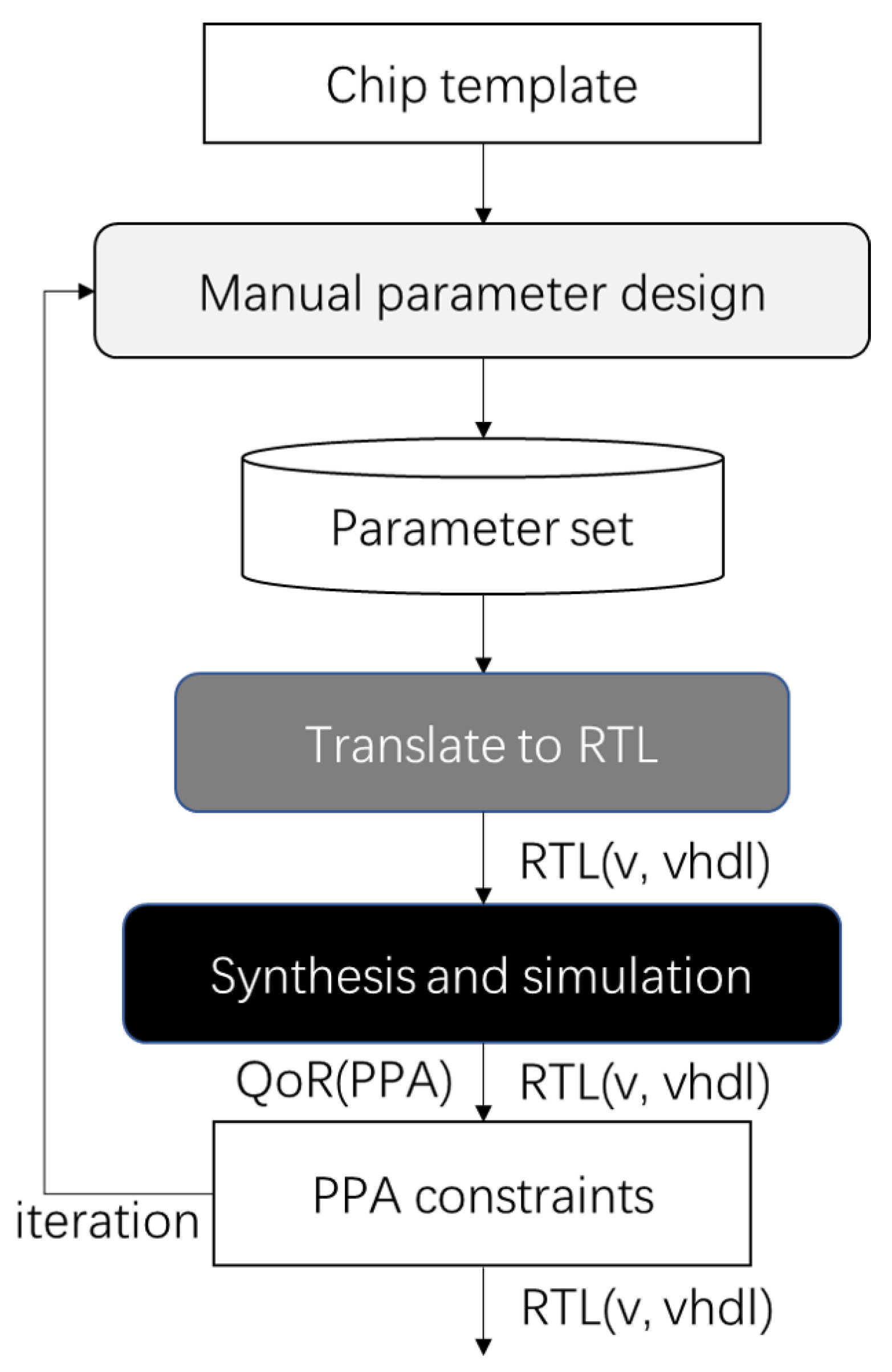 Chip template

Manual parameter design

Parameter set

Translate to RTL

RTL(v, vhdl)

Synthesis and simulation

QoR(PPA)

RTL(v, vhdl)

PPA constraints

iteration

RTL(v, vhdl)